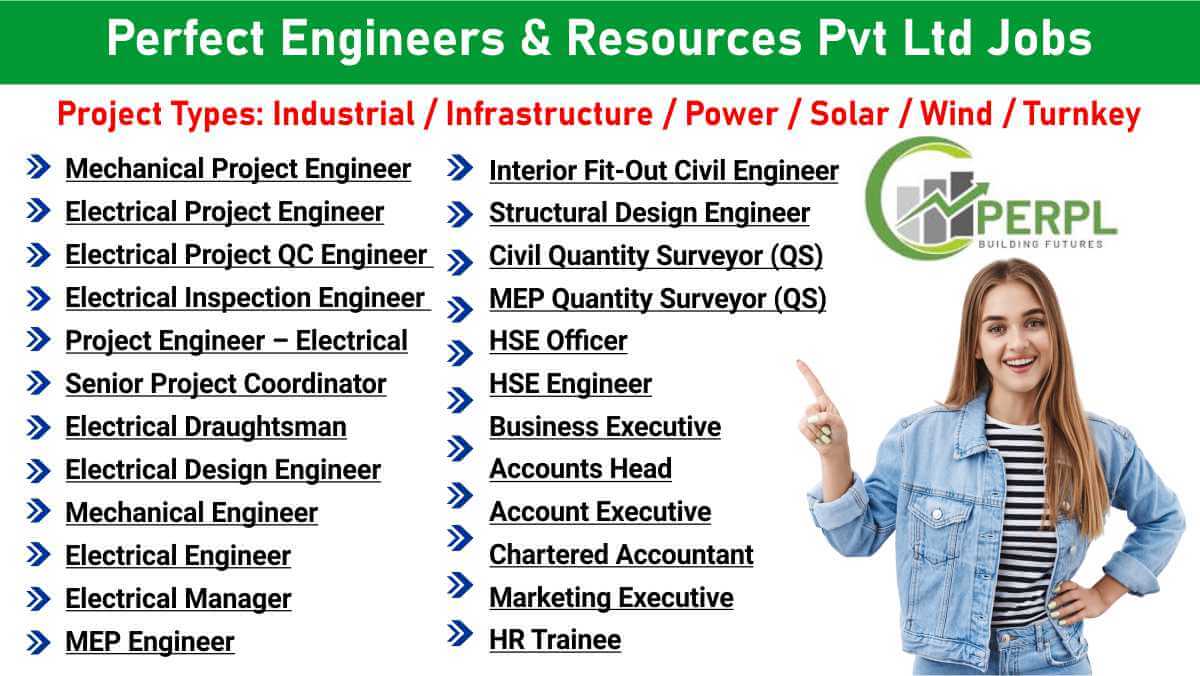 Perfect Engineers & Resources Pvt Ltd Jobs

Project Types: Industrial / Infrastructure / Power / Solar / Wind / Turnkey

Mechanical Project Engineer
Electrical Project Engineer
Electrical Project QC Engineer
Electrical Inspection Engineer
Project Engineer – Electrical
Senior Project Coordinator
Electrical Draughtsman
Electrical Design Engineer
Mechanical Engineer
Electrical Engineer
Electrical Manager
MEP Engineer

Interior Fit-Out Civil Engineer
Structural Design Engineer
Civil Quantity Surveyor (QS)
MEP Quantity Surveyor (QS)
HSE Officer
HSE Engineer
Business Executive
Accounts Head
Account Executive
Chartered Accountant
Marketing Executive
HR Trainee

PERPL
BUILDING FUTURES